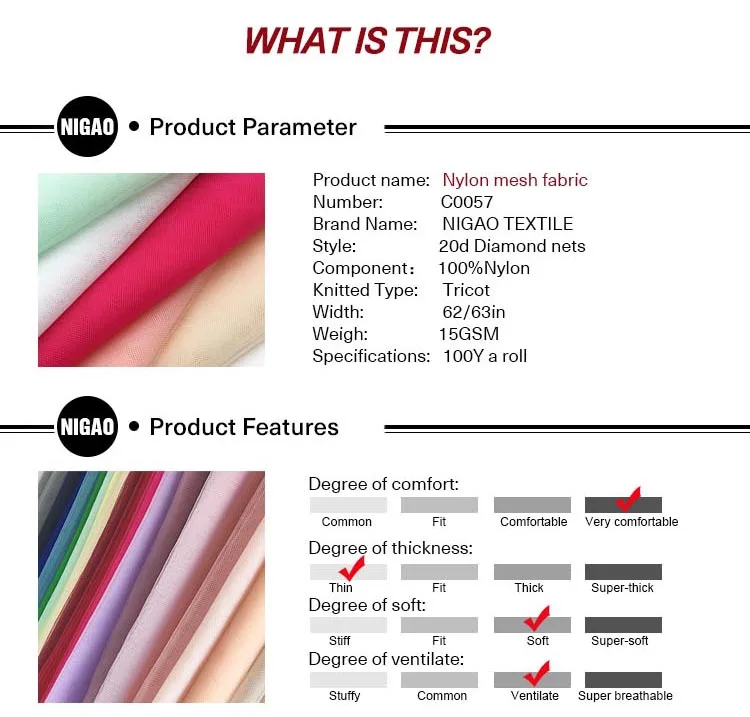 WHAT IS THIS?

NIGAO • Product Parameter

Product name: Nylon mesh fabric
Number: C0057
Brand Name: NIGAO TEXTILE
Style: 20d Diamond nets
Component: 100%Nylon
Knitted Type: Tricot
Width: 62/63in
Weigh: 15GSM
Specifications: 100Y a roll

NIGAO • Product Features

Degree of comfort:
Common Fit Comfortable Very comfortable

Degree of thickness:
Thin Fit Thick Super-thick

Degree of soft:
Stiff Fit Soft Super-soft

Degree of ventilate:
Stuffy Common Ventilate Super breathable